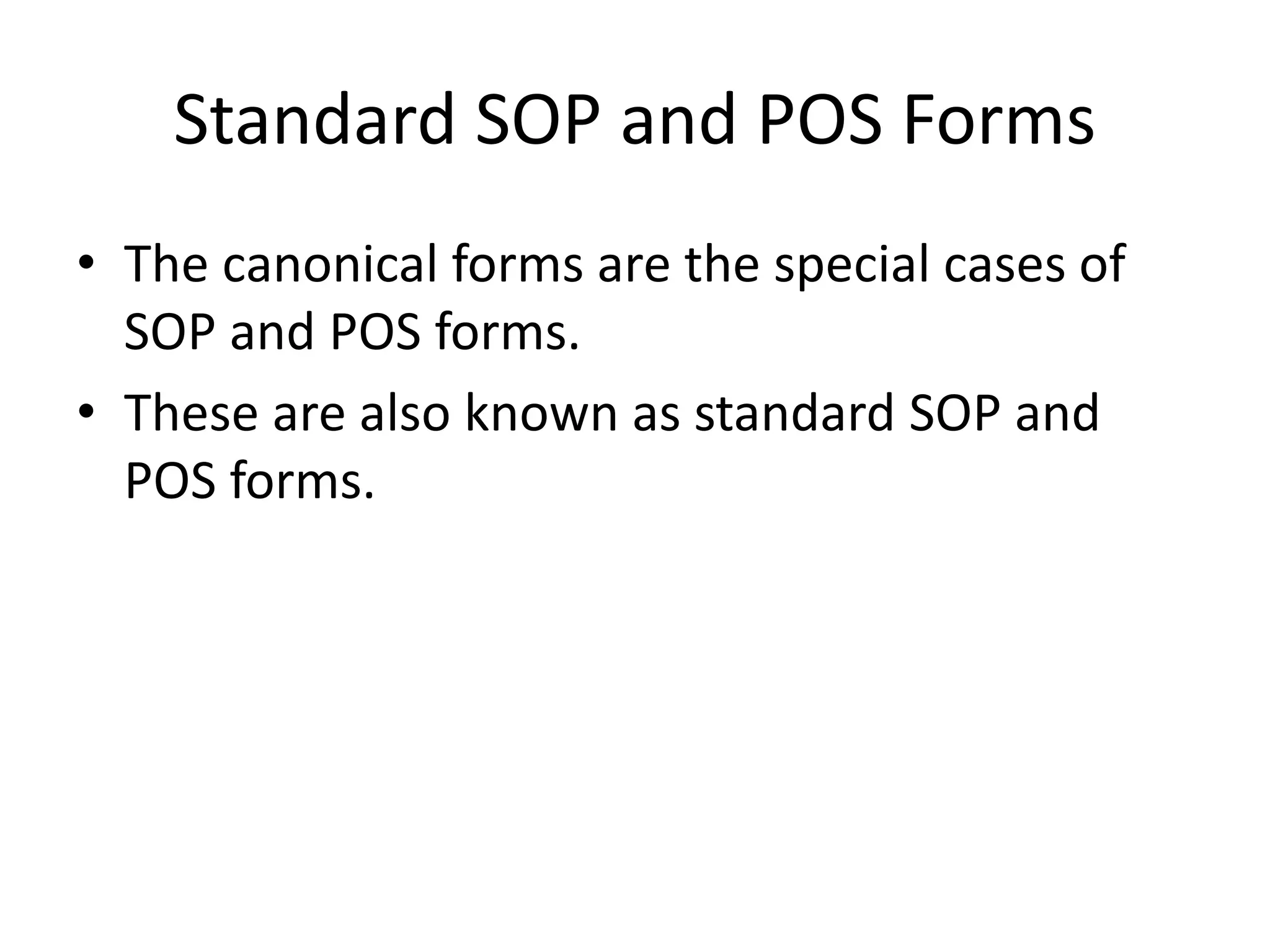 Standard SOP and POS Forms

• The canonical forms are the special cases of SOP and POS forms.
• These are also known as standard SOP and POS forms.